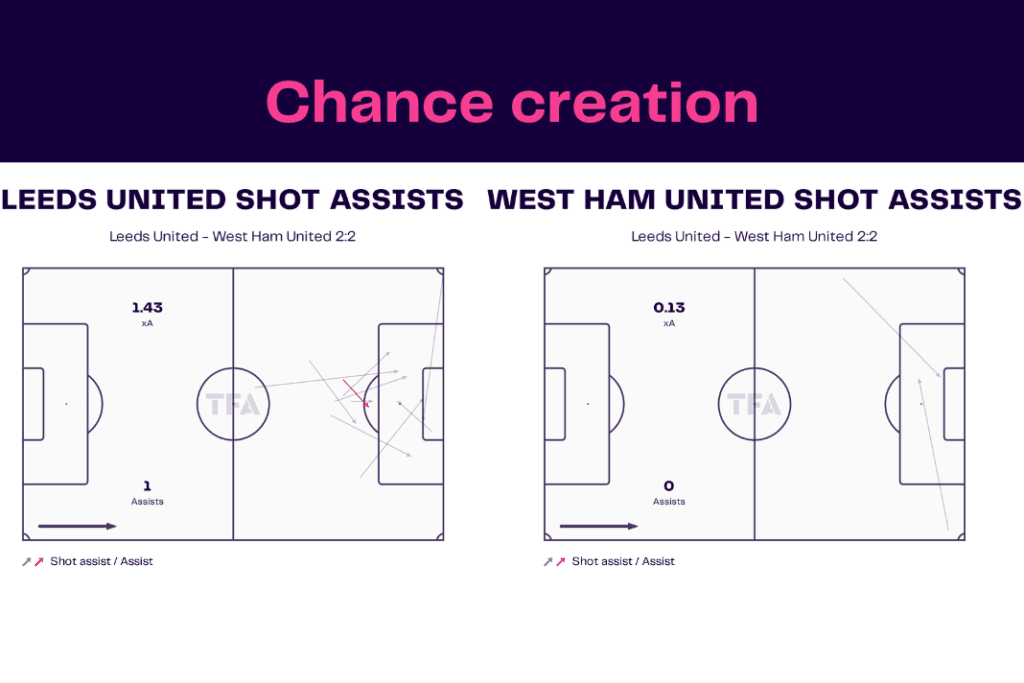 Chance creation

LEEDS UNITED SHOT ASSISTS

Leeds United - West Ham United 2:2

1.43
xA

TFA

1
Assists

Shot assist / Assist

WEST HAM UNITED SHOT ASSISTS

Leeds United - West Ham United 2:2

0.13
xA

TFA

0
Assists

Shot assist / Assist